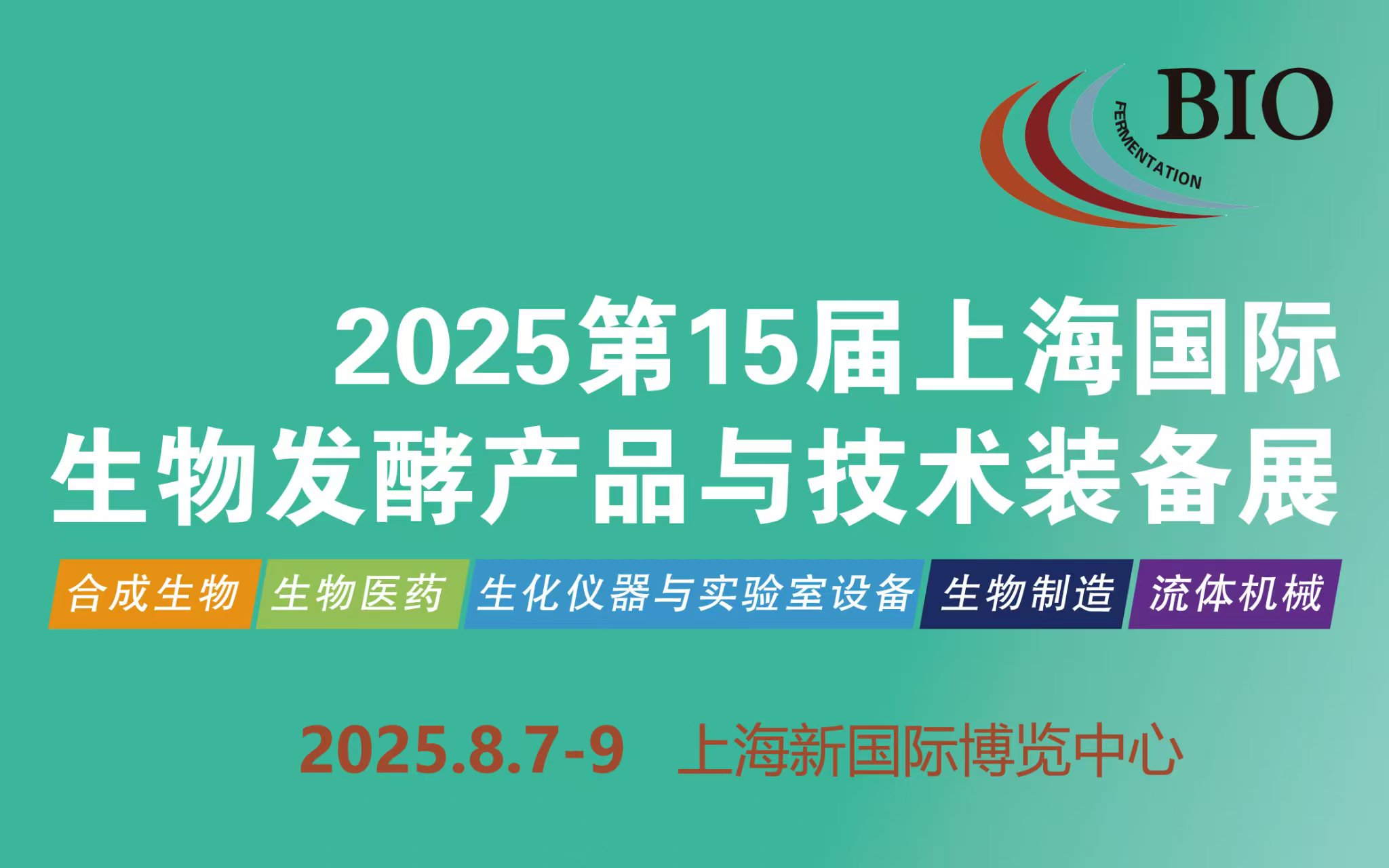 BIO
FERMENTATION

2025第15届上海国际
生物发酵产品与技术装备展

合成生物 生物医药 生化仪器与实验室设备 生物制造 流体机械

2025.8.7-9 上海新国际博览中心